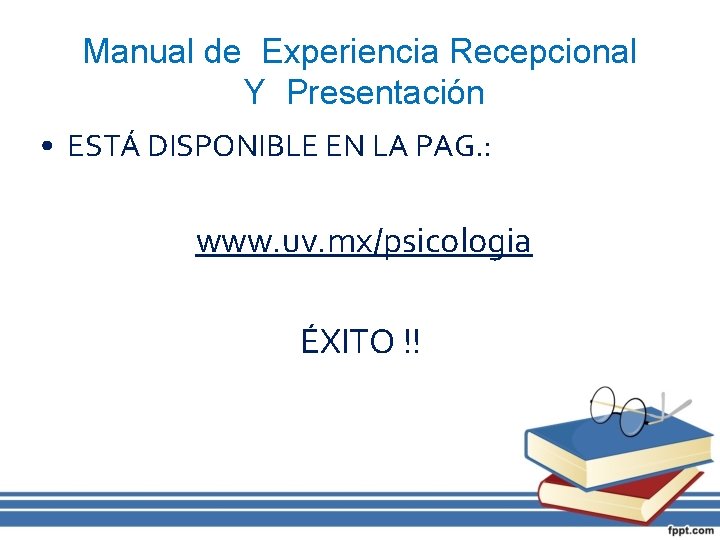 Manual de Experiencia Recepcional Y Presentación

• ESTÁ DISPONIBLE EN LA PAG.:

www.uv.mx/psicologia

ÉXITO !!

fppt.com